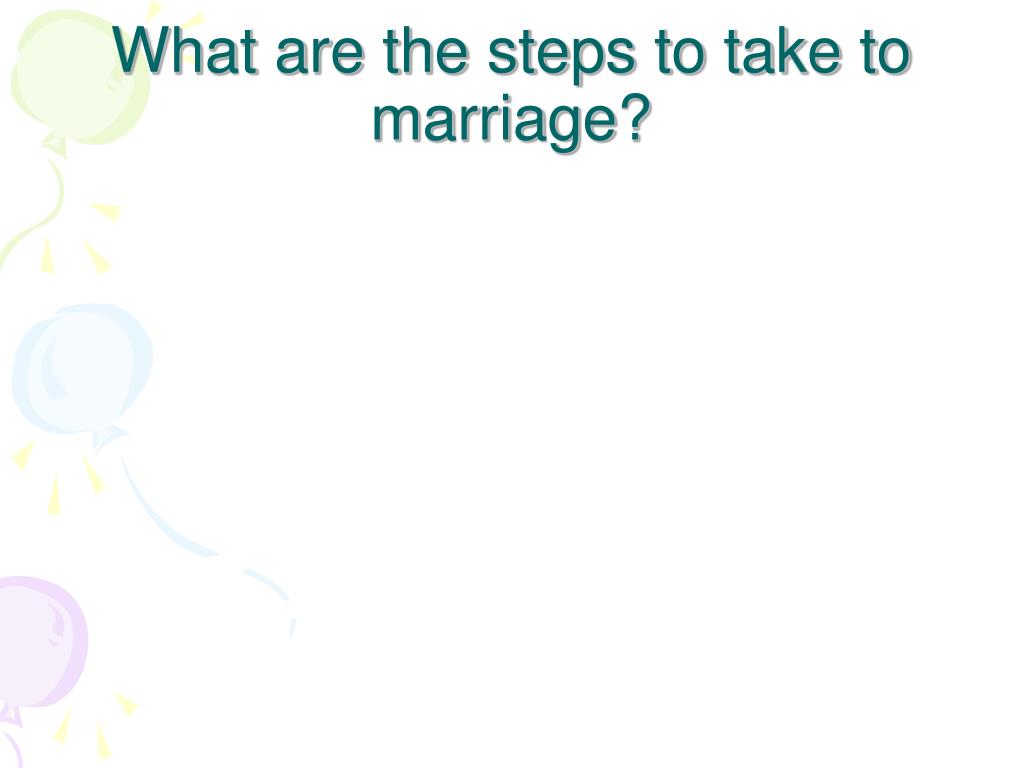 What are the steps to take to marriage?